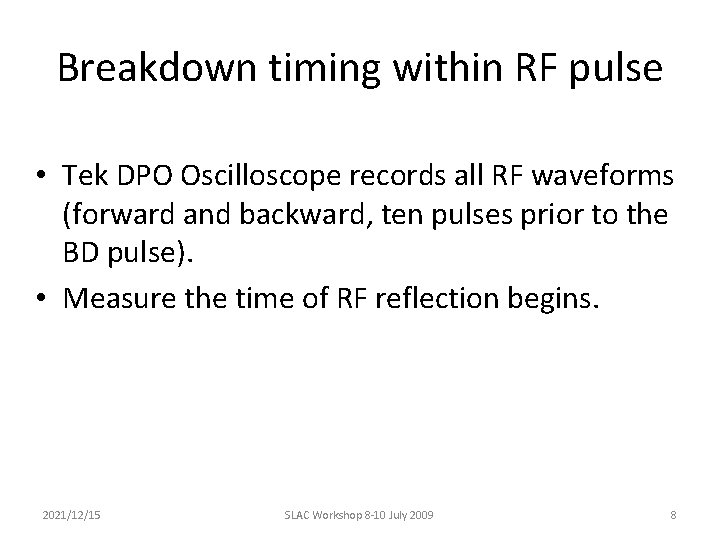 Breakdown timing within RF pulse

• Tek DPO Oscilloscope records all RF waveforms (forward and backward, ten pulses prior to the BD pulse).
• Measure the time of RF reflection begins.

2021/12/15 SLAC Workshop 8-10 July 2009 8